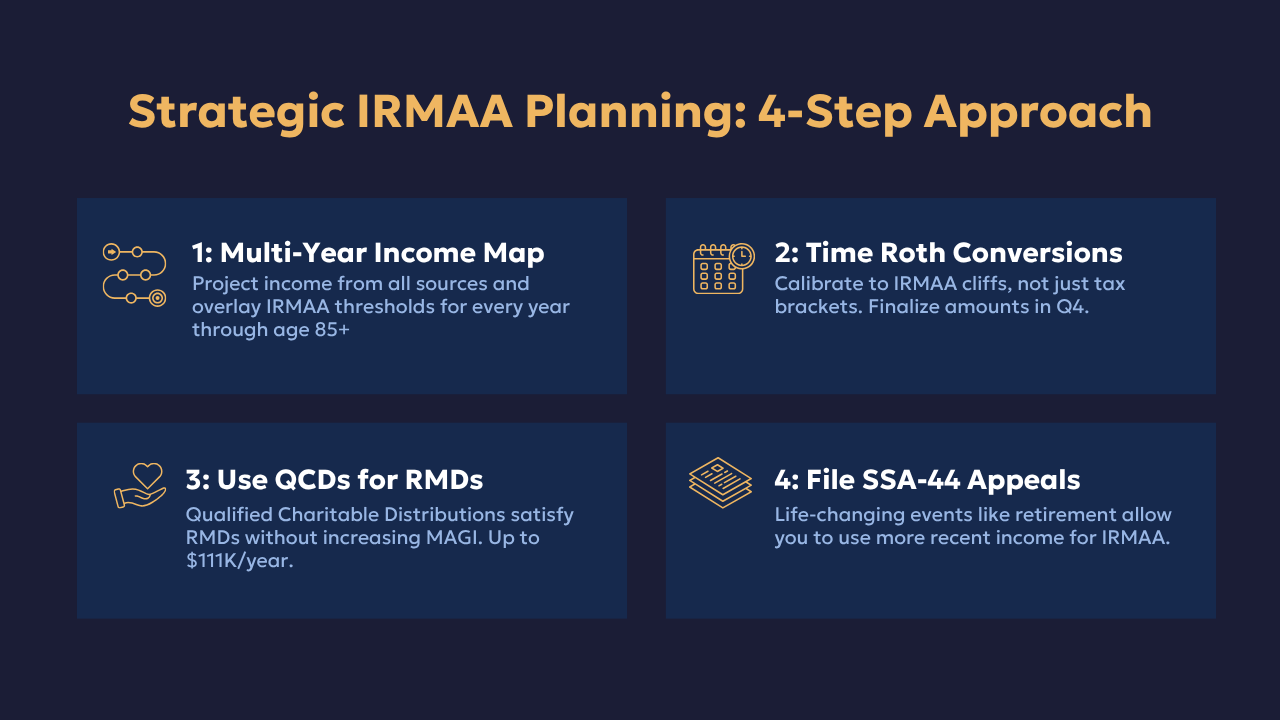 Strategic IRMAA Planning: 4-Step Approach

1: Multi-Year Income Map
Project income from all sources and overlay IRMAA thresholds for every year through age 85+

2: Time Roth Conversions
Calibrate to IRMAA cliffs, not just tax brackets. Finalize amounts in Q4.

3: Use QCDs for RMDs
Qualified Charitable Distributions satisfy RMDs without increasing MAGI. Up to $111K/year.

4: File SSA-44 Appeals
Life-changing events like retirement allow you to use more recent income for IRMAA.